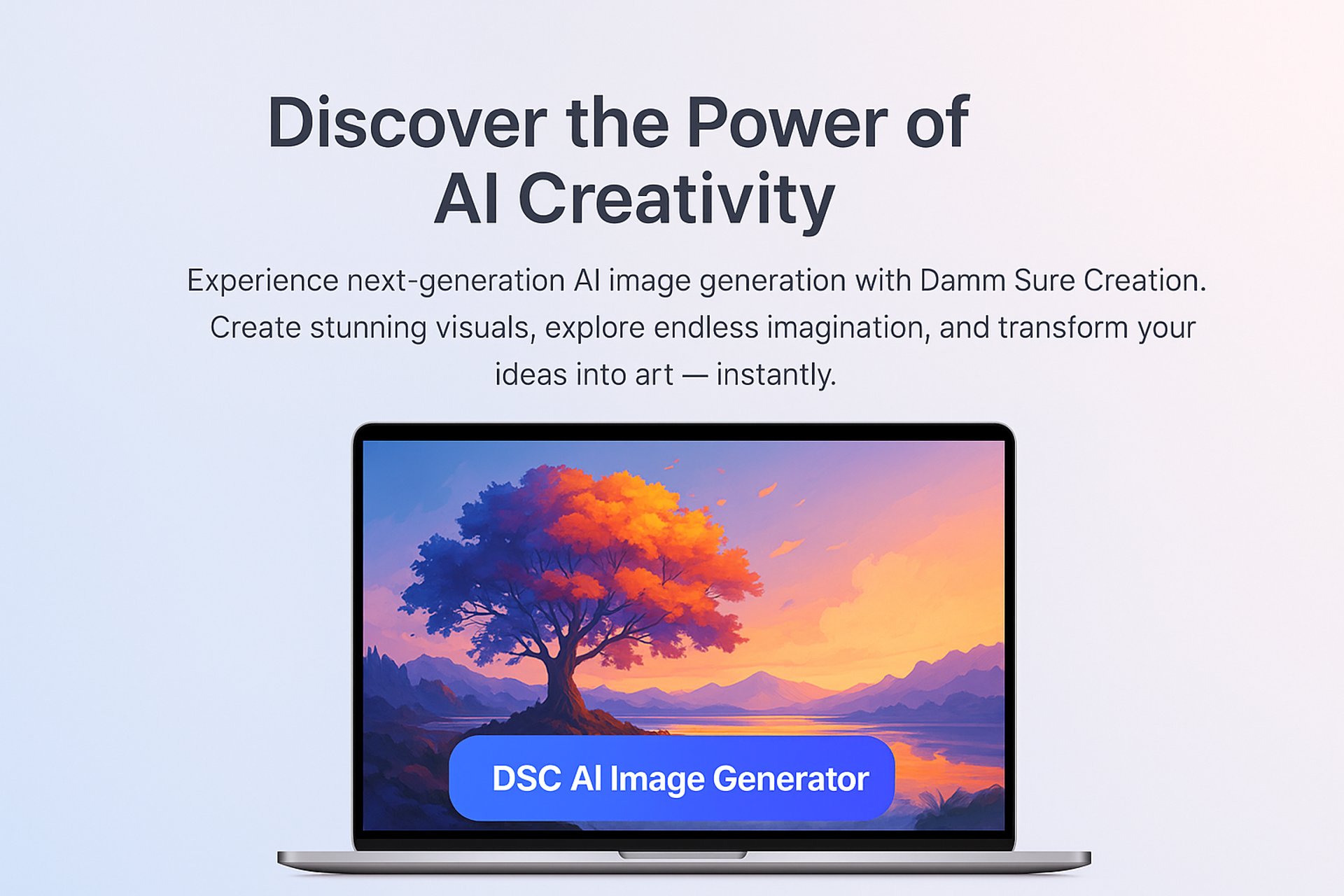 Discover the Power of AI Creativity

Experience next-generation AI image generation with Damm Sure Creation. Create stunning visuals, explore endless imagination, and transform your ideas into art — instantly.

DSC AI Image Generator